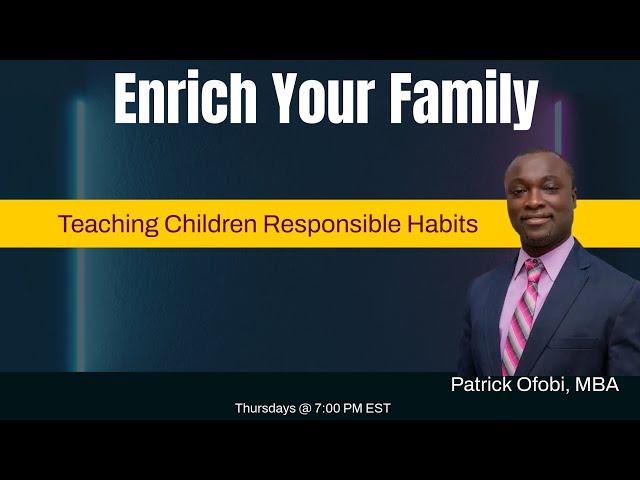 Enrich Your Family

Teaching Children Responsible Habits

Patrick Ofobi, MBA

Thursdays @ 7:00 PM EST